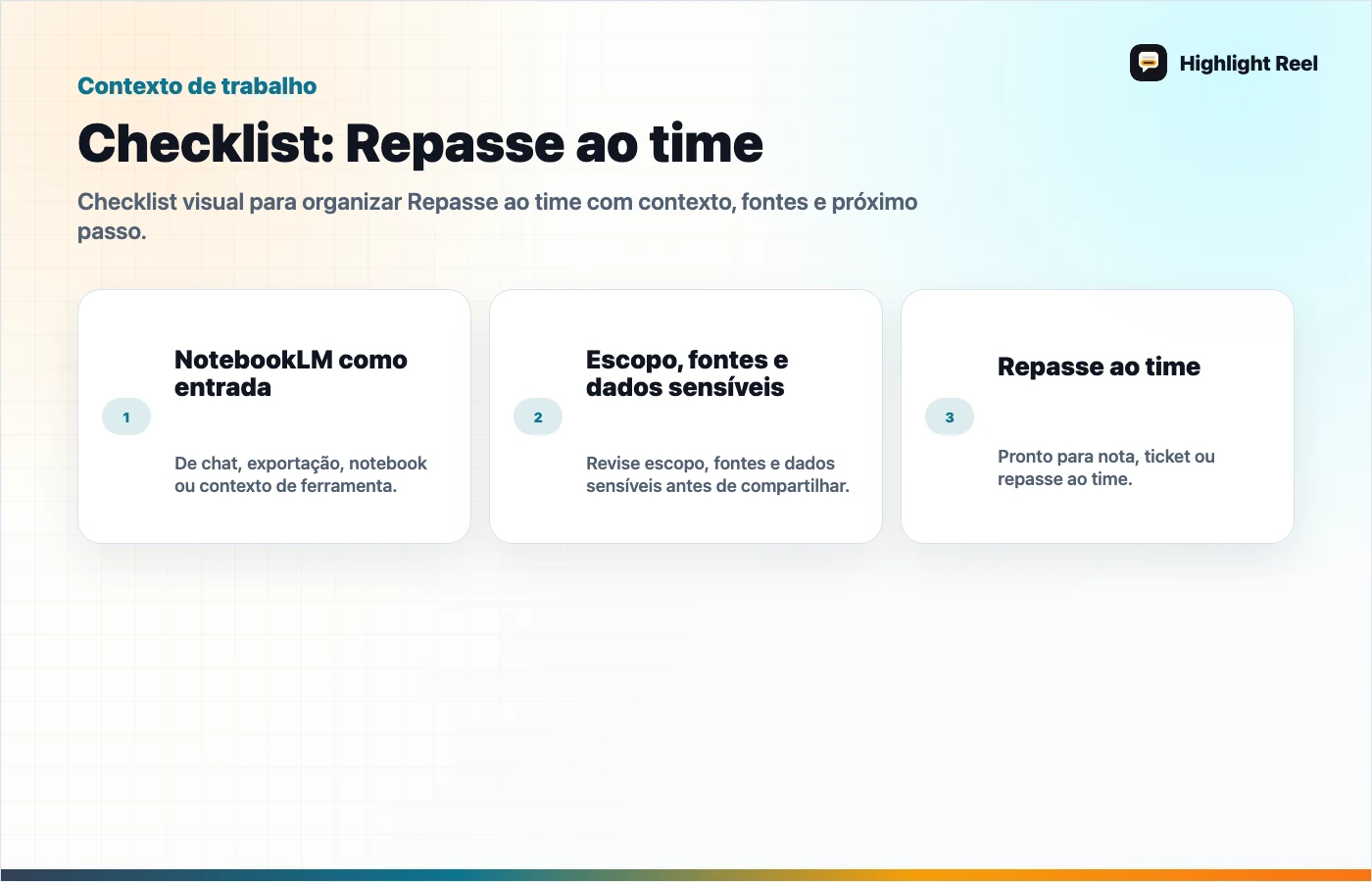 Highlight Reel

Contexto de trabalho

Checklist: Repasse ao time

Checklist visual para organizar Repasse ao time com contexto, fontes e próximo passo.

1

NotebookLM como entrada

De chat, exportação, notebook ou contexto de ferramenta.

2

Escopo, fontes e dados sensíveis

Revise escopo, fontes e dados sensíveis antes de compartilhar.

3

Repasse ao time

Pronto para nota, ticket ou repasse ao time.